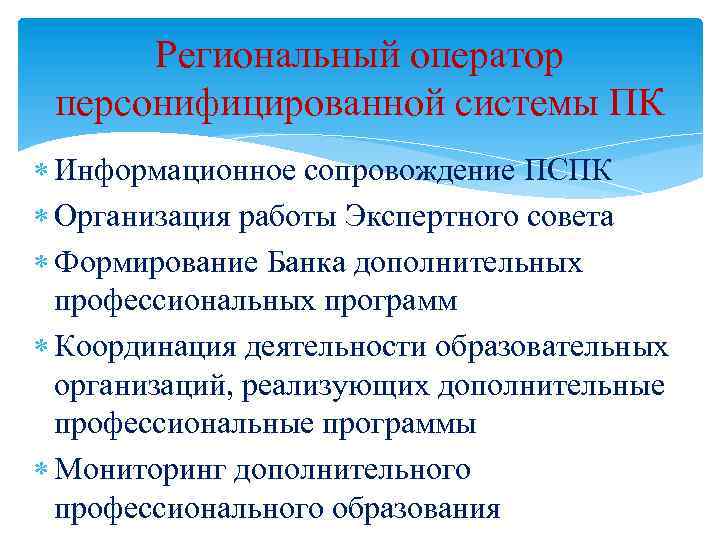 Региональный оператор персонифицированной системы ПК

* Информационное сопровождение ПСПК
* Организация работы Экспертного совета
* Формирование Банка дополнительных профессиональных программ
* Координация деятельности образовательных организаций, реализующих дополнительные профессиональные программы
* Мониторинг дополнительного профессионального образования